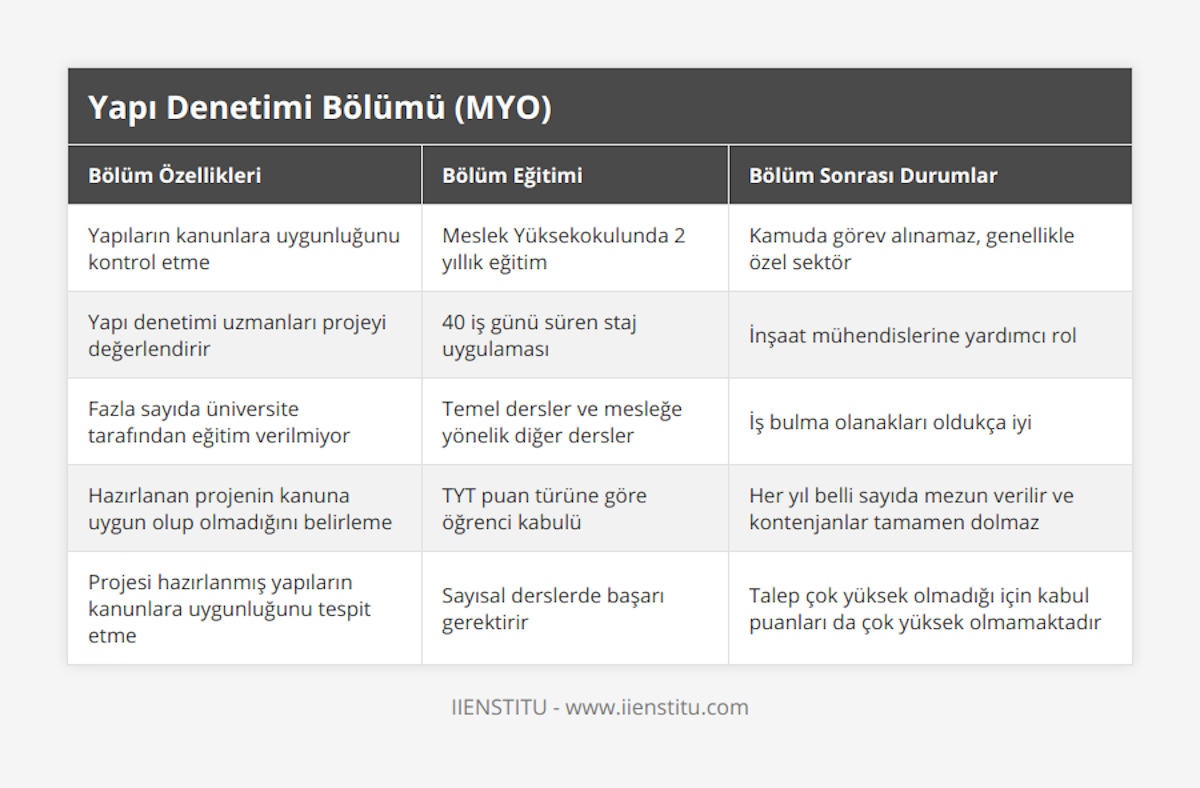 Yapı Denetimi Bölümü (MYO)

| Bölüm Özellikleri | Bölüm Eğitimi | Bölüm Sonrası Durumlar |
|---|---|---|
| Yapıların kanunlara uygunluğunu kontrol etme | Meslek Yüksekokulunda 2 yıllık eğitim | Kamuda görev alınamaz, genellikle özel sektör |
| Yapı denetimi uzmanları projeyi değerlendirir | 40 iş günü süren staj uygulaması | İnşaat mühendislerine yardımcı rol |
| Fazla sayıda üniversite tarafından eğitim verilmiyor | Temel dersler ve mesleğe yönelik diğer dersler | İş bulma olanakları oldukça iyi |
| Hazırlanan projenin kanuna uygun olup olmadığını belirleme | TYT puan türüne göre öğrenci kabulü | Her yıl belli sayıda mezun verilir ve kontenjanlar tamamen dolmaz |
| Projesi hazırlanmış yapıların kanunlara uygunluğunu tespit etme | Sayısal derslerde başarı gerektirir | Talep çok yüksek olmadığı için kabul puanları da çok yüksek olmamaktadır |

IIENSTITU - www.iienstitu.com